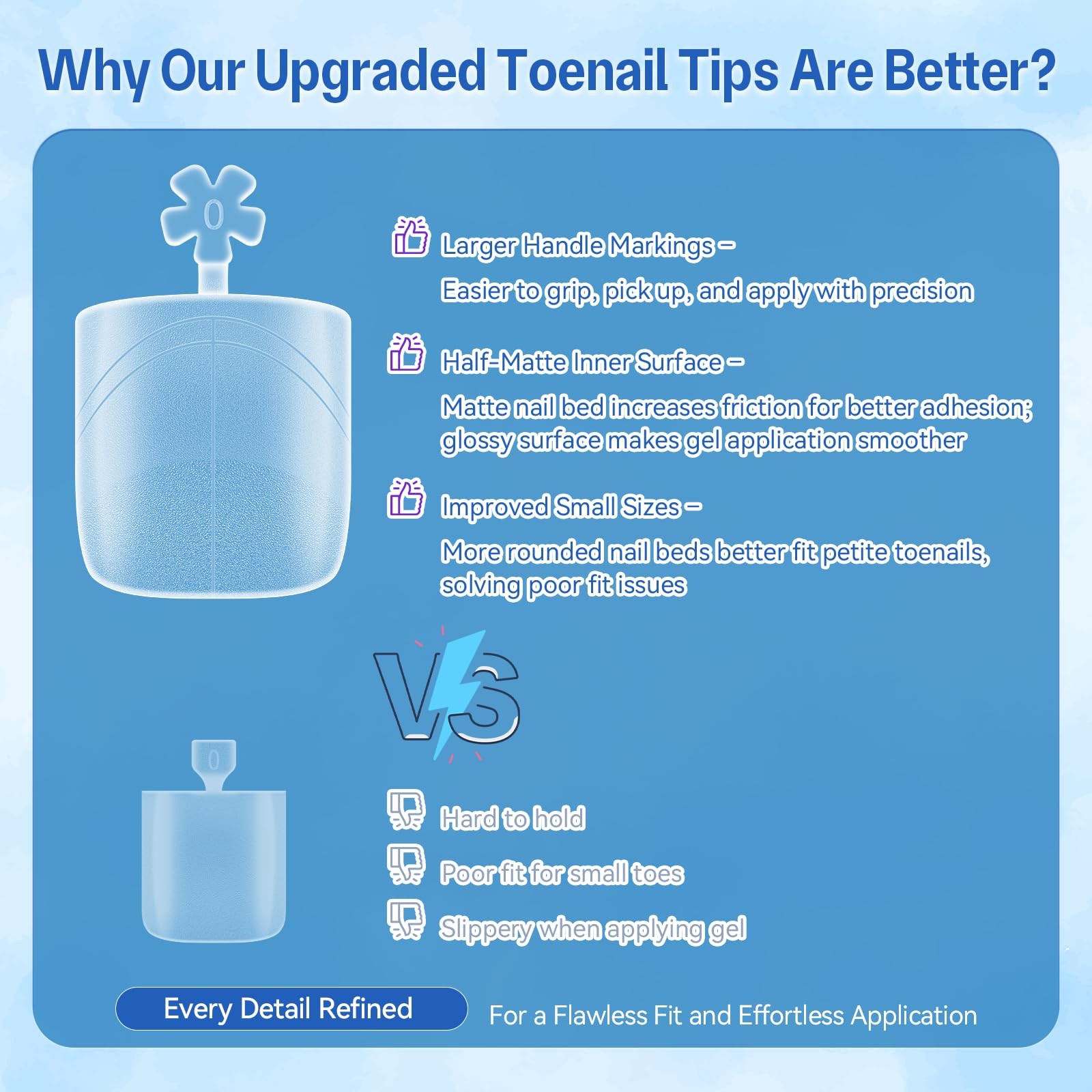 Why Our Upgraded Toenail Tips Are Better?

0

Larger Handle Markings –
Easier to grip, pick up, and apply with precision

Half-Matte Inner Surface –
Matte nail bed increases friction for better adhesion; glossy surface makes gel application smoother

Improved Small Sizes –
More rounded nail beds better fit petite toenails, solving poor fit issues

VS

0

Hard to hold

Poor fit for small toes

Slippery when applying gel

Every Detail Refined

For a Flawless Fit and Effortless Application